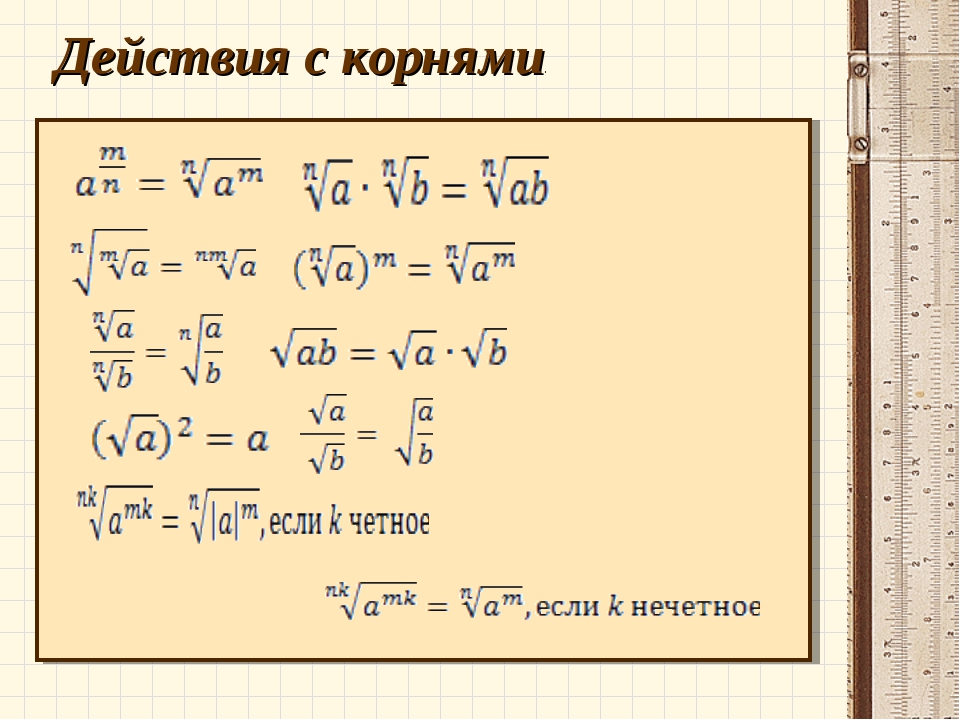 Действия с корнями

$a^{\frac{m}{n}} = \sqrt[n]{a^m}$ $\sqrt[n]{a} \cdot \sqrt[n]{b} = \sqrt[n]{ab}$

$\sqrt[n]{\sqrt[m]{a}} = \sqrt[nm]{a}$ $(\sqrt[n]{a})^m = \sqrt[n]{a^m}$

$\frac{\sqrt[n]{a}}{\sqrt[n]{b}} = \sqrt[n]{\frac{a}{b}}$ $\sqrt{ab} = \sqrt{a} \cdot \sqrt{b}$

$(\sqrt{a})^2 = a$ $\frac{\sqrt{a}}{\sqrt{b}} = \sqrt{\frac{a}{b}}$

$\sqrt[nk]{a^{mk}} = \sqrt[n]{|a|^m}$, если $k$ четное

$\sqrt[nk]{a^{mk}} = \sqrt[n]{a^m}$, если $k$ нечетное